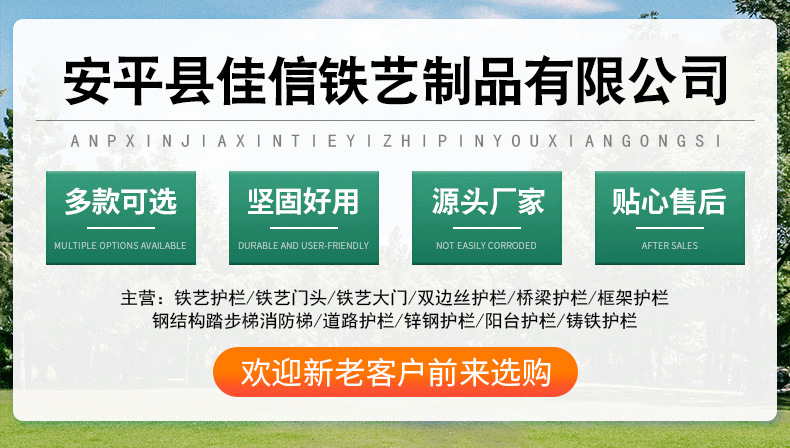 安平县佳信铁艺制品有限公司

ANPXINJIAXINTIEYIZHIPINYOUXIANGONGSI

多款可选
MULTIPLE OPTIONS AVAILABLE

坚固好用
DURABLE AND USER-FRIENDLY

源头厂家
NOT EASILY CORRODED

贴心售后
AFTER SALES

主营：铁艺护栏/铁艺门头/铁艺大门/双边丝护栏/桥梁护栏/框架护栏
钢结构踏步梯消防梯/道路护栏/锌钢护栏/阳台护栏/铸铁护栏

欢迎新老客户前来选购